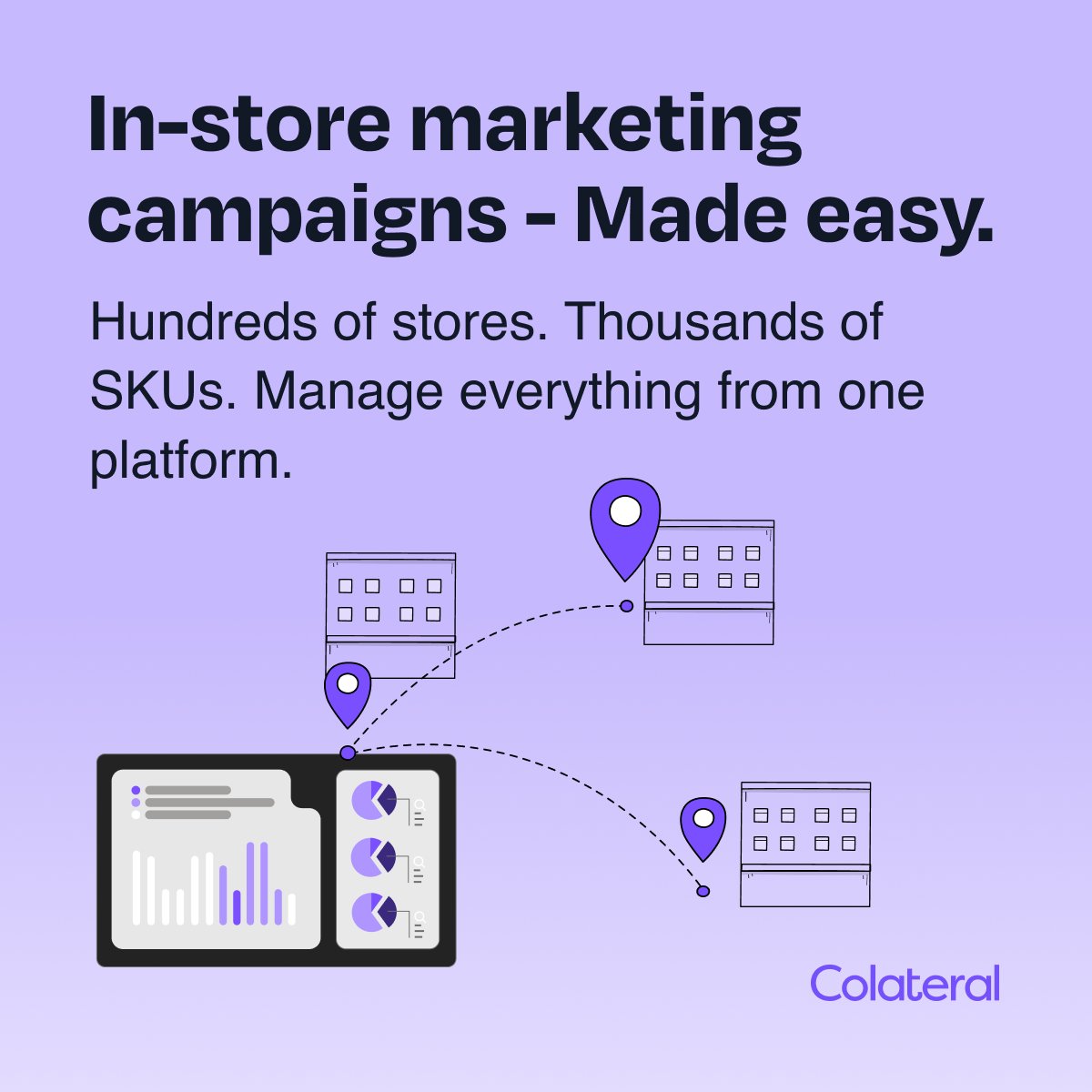 In-store marketing campaigns - Made easy.

Hundreds of stores. Thousands of SKUs. Manage everything from one platform.

Colateral